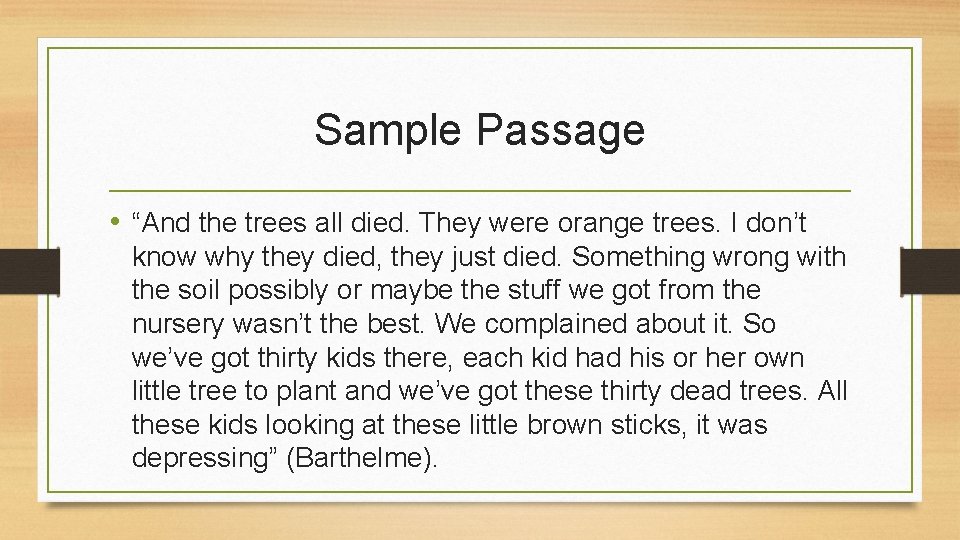 Sample Passage

• “And the trees all died. They were orange trees. I don’t know why they died, they just died. Something wrong with the soil possibly or maybe the stuff we got from the nursery wasn’t the best. We complained about it. So we’ve got thirty kids there, each kid had his or her own little tree to plant and we’ve got these thirty dead trees. All these kids looking at these little brown sticks, it was depressing” (Barthelme).